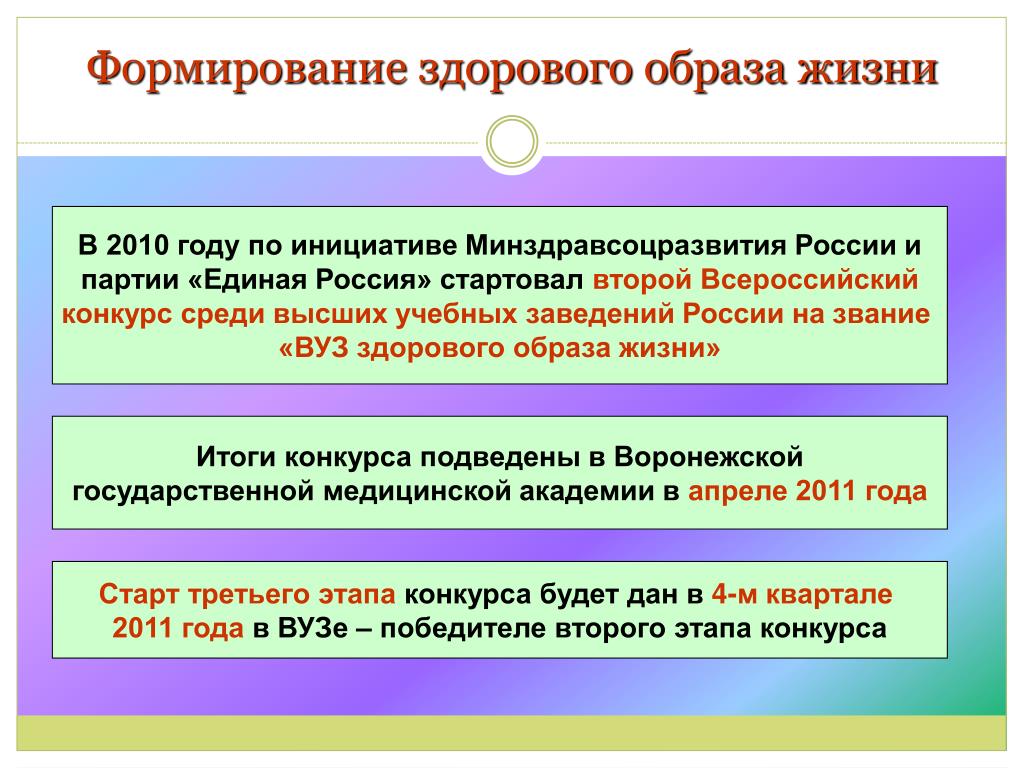 Формирование здорового образа жизни

В 2010 году по инициативе Минздравсоцразвития России и партии «Единая Россия» стартовал второй Всероссийский конкурс среди высших учебных заведений России на звание «ВУЗ здорового образа жизни»

Итоги конкурса подведены в Воронежской государственной медицинской академии в апреле 2011 года

Старт третьего этапа конкурса будет дан в 4-м квартале 2011 года в ВУЗе – победителе второго этапа конкурса